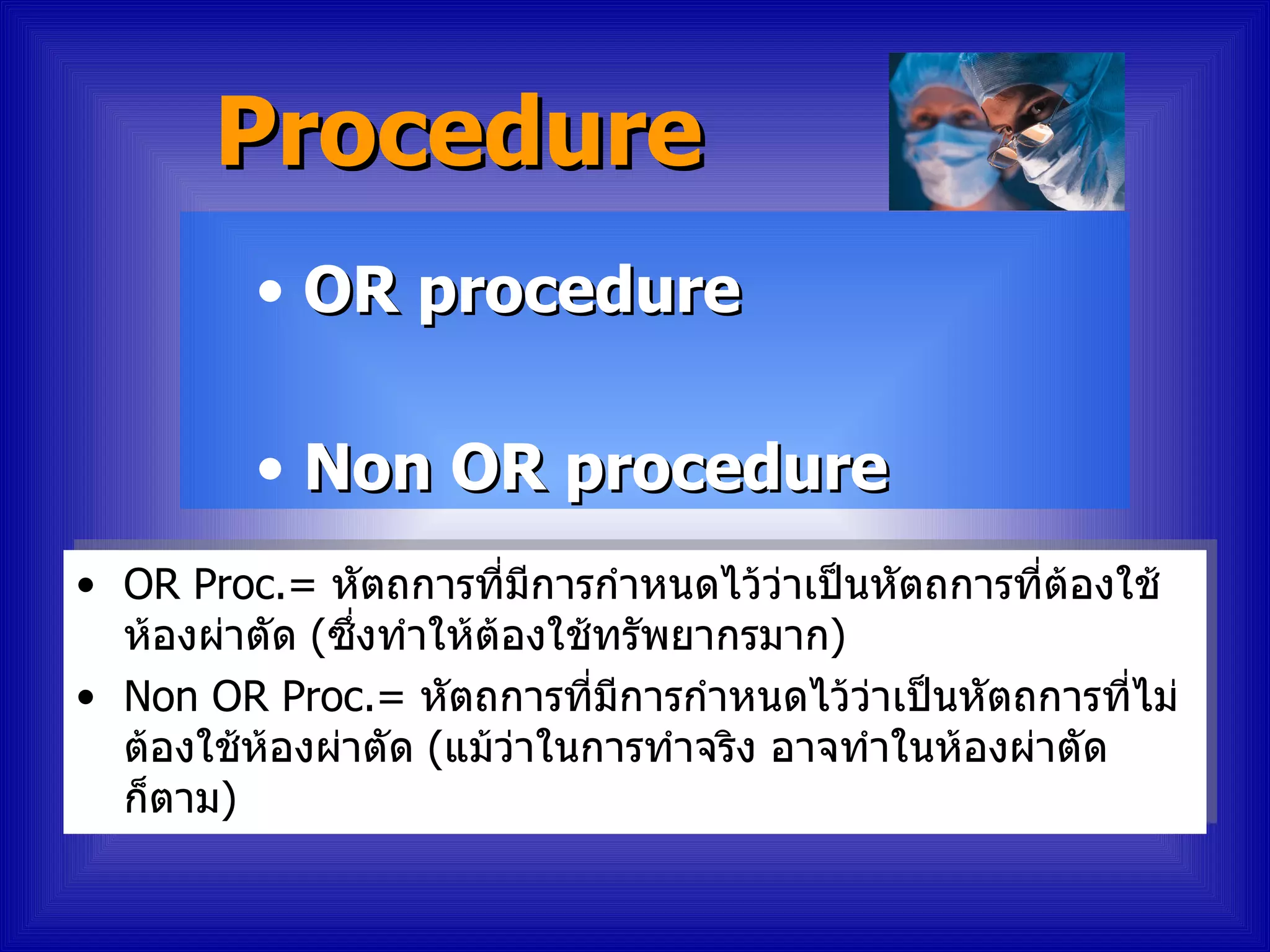 Procedure

• OR procedure

• Non OR procedure

• OR Proc.= หัตถการที่มีการกำหนดไว้ว่าเป็นหัตถการที่ต้องใช้ห้องผ่าตัด (ซึ่งทำให้ต้องใช้ทรัพยากรมาก)

• Non OR Proc.= หัตถการที่มีการกำหนดไว้ว่าเป็นหัตถการที่ไม่ต้องใช้ห้องผ่าตัด (แม้ว่าในการทำจริง อาจทำในห้องผ่าตัดก็ตาม)